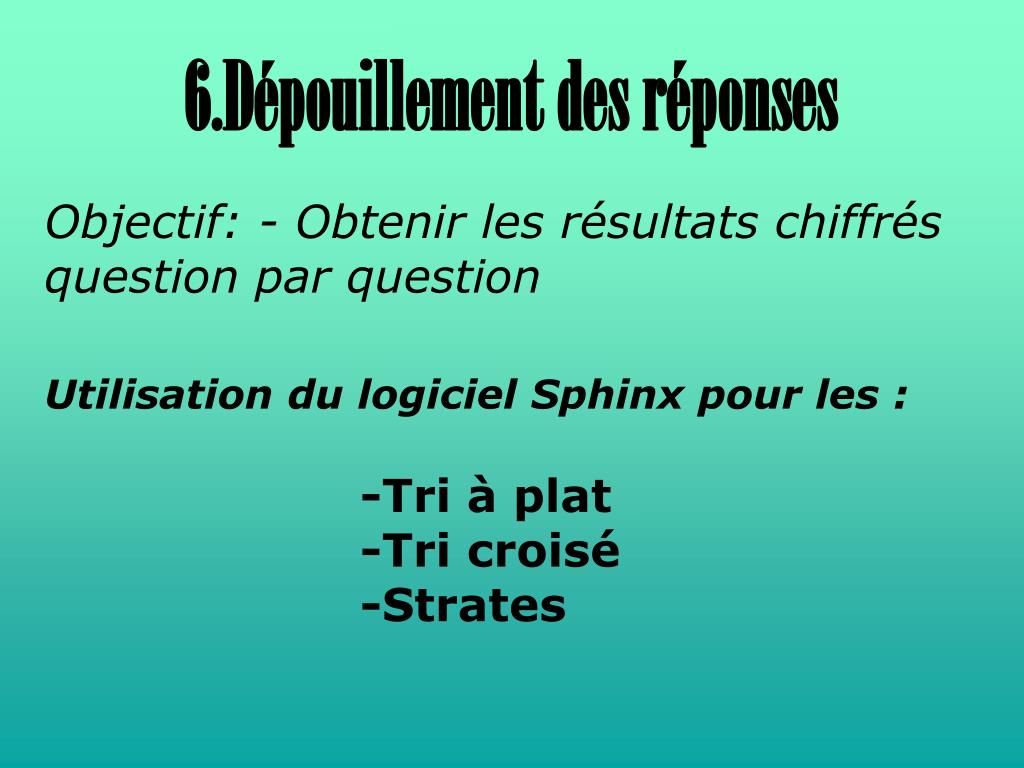 6.Dépouillement des réponses

Objectif: - Obtenir les résultats chiffrés question par question

Utilisation du logiciel Sphinx pour les :

-Tri à plat
-Tri croisé
-Strates